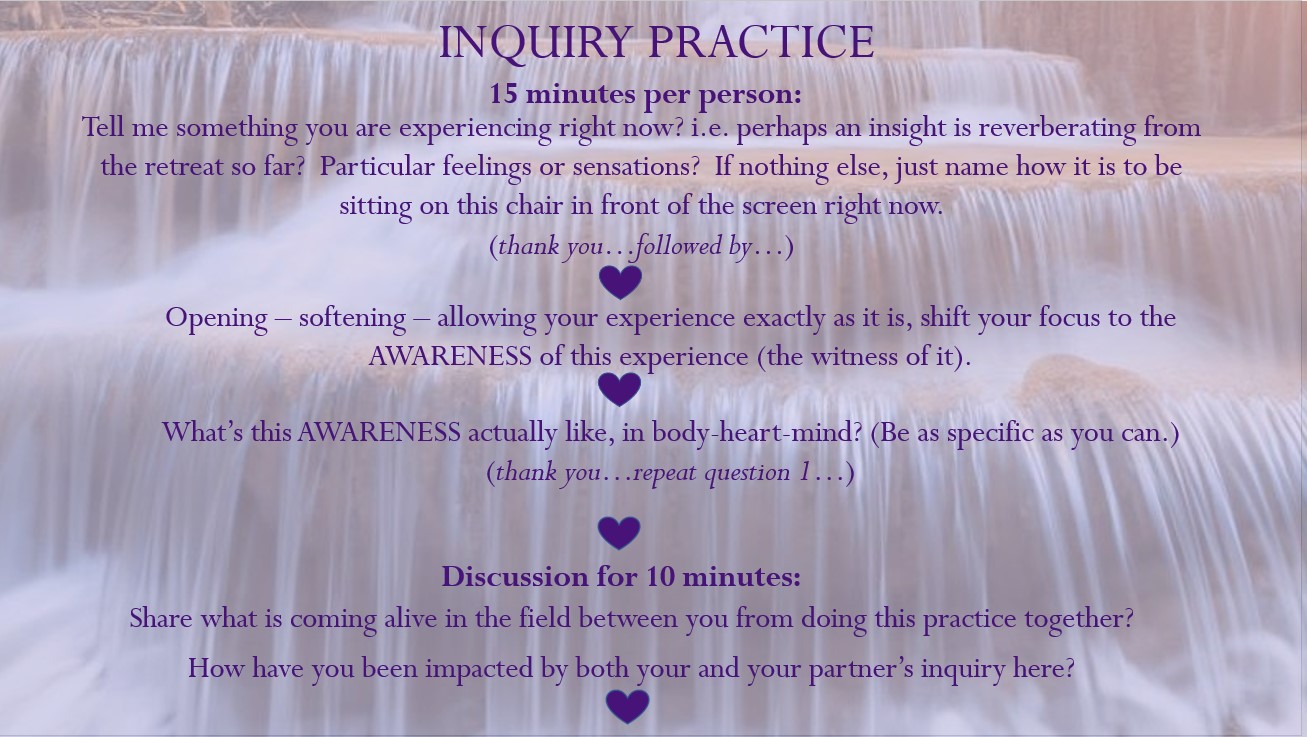 INQUIRY PRACTICE

15 minutes per person:

Tell me something you are experiencing right now? i.e. perhaps an insight is reverberating from the retreat so far? Particular feelings or sensations? If nothing else, just name how it is to be sitting on this chair in front of the screen right now.

(thank you…followed by…)

Opening – softening – allowing your experience exactly as it is, shift your focus to the AWARENESS of this experience (the witness of it).

What's this AWARENESS actually like, in body-heart-mind? (Be as specific as you can.)

(thank you…repeat question 1…)

Discussion for 10 minutes:

Share what is coming alive in the field between you from doing this practice together?

How have you been impacted by both your and your partner's inquiry here?